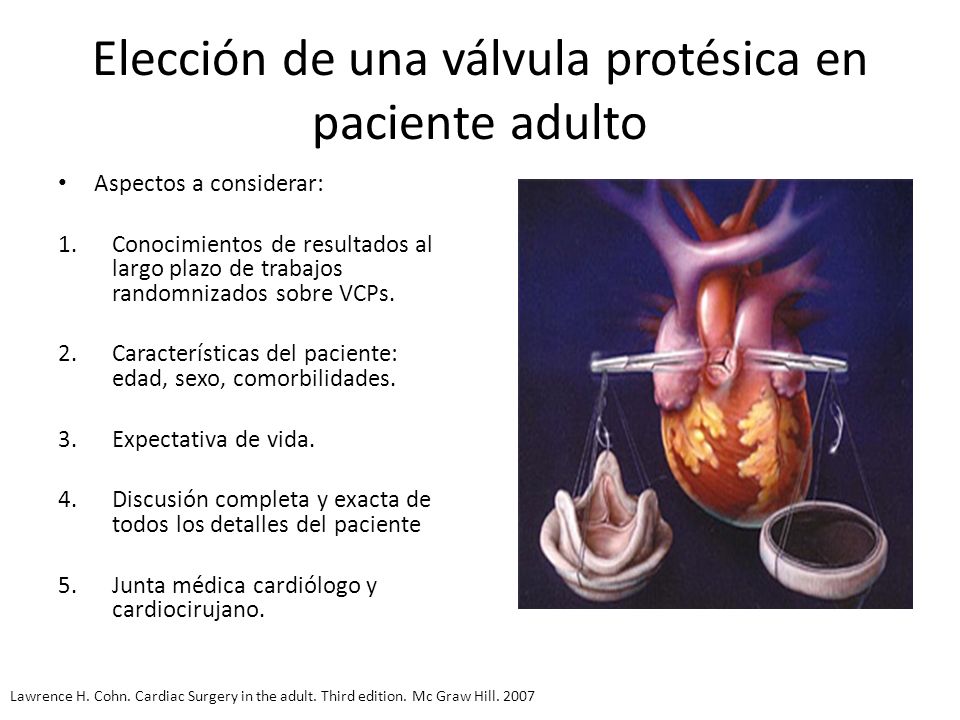 Elección de una válvula protésica en paciente adulto

• Aspectos a considerar:

1. Conocimientos de resultados al largo plazo de trabajos randomnizados sobre VCPs.

2. Características del paciente: edad, sexo, comorbilidades.

3. Expectativa de vida.

4. Discusión completa y exacta de todos los detalles del paciente

5. Junta médica cardiólogo y cardiocirujano.

Lawrence H. Cohn. Cardiac Surgery in the adult. Third edition. Mc Graw Hill. 2007